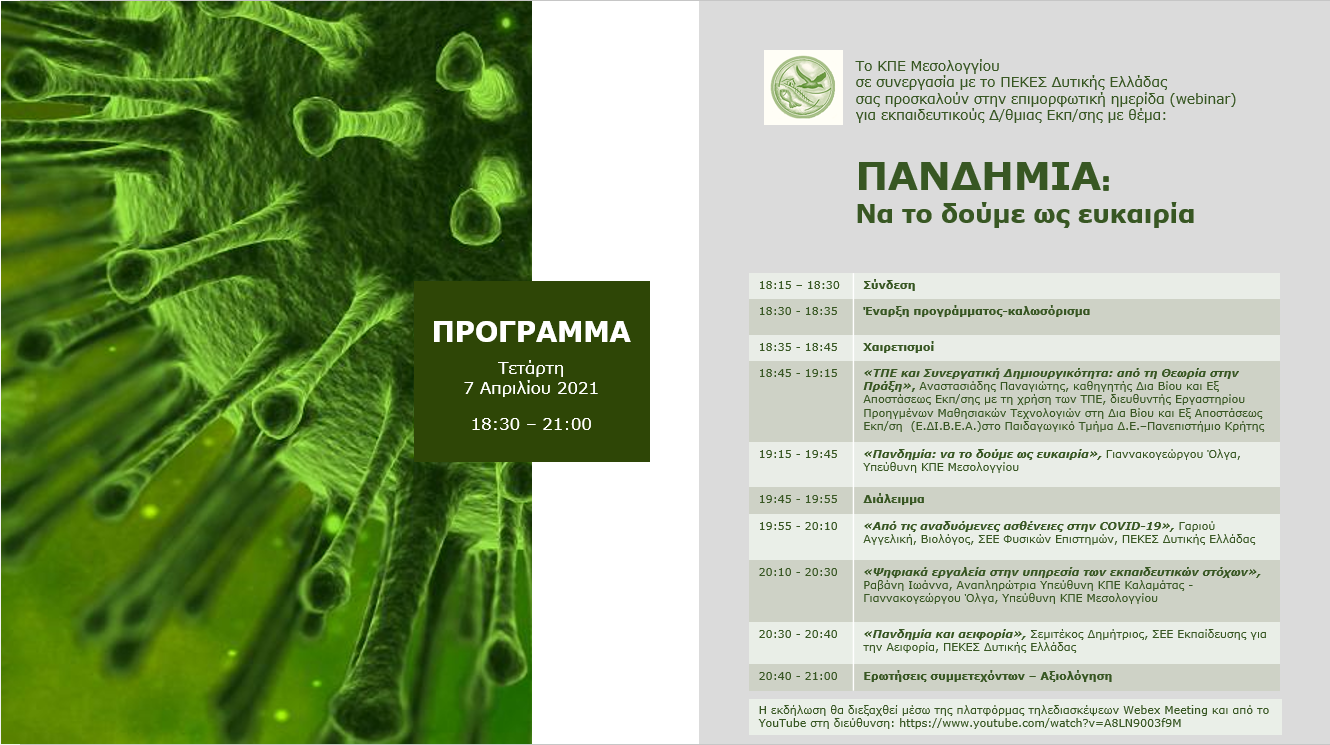 ΠΡΟΓΡΑΜΜΑ

Τετάρτη
7 Απριλίου 2021

18:30 – 21:00

Το ΚΠΕ Μεσολογγίου
σε συνεργασία με το ΠΕΚΕΣ Δυτικής Ελλάδας
σας προσκαλούν στην επιμορφωτική ημερίδα (webinar)
για εκπαιδευτικούς Δ/θμιας Εκπ/σης με θέμα:

ΠΑΝΔΗΜΙΑ:
Να το δούμε ως ευκαιρία

| | |
|---|---|
| 18:15 – 18:30 | Σύνδεση |
| 18:30 - 18:35 | Έναρξη προγράμματος-καλωσόρισμα |
| 18:35 - 18:45 | Χαιρετισμοί |
| 18:45 - 19:15 | «ΤΠΕ και Συνεργατική Δημιουργικότητα: από τη Θεωρία στην Πράξη», Αναστασιάδης Παναγιώτης, καθηγητής Δια Βίου και Εξ Αποστάσεως Εκπ/σης με τη χρήση των ΤΠΕ, διευθυντής Εργαστηρίου Προηγμένων Μαθησιακών Τεχνολογιών στη Δια Βίου και Εξ Αποστάσεως Εκπ/ση (Ε.ΔΙ.Β.Ε.Α.)στο Παιδαγωγικό Τμήμα Δ.Ε.–Πανεπιστήμιο Κρήτης |
| 19:15 - 19:45 | «Πανδημία: να το δούμε ως ευκαιρία», Γιαννακογεώργου Όλγα, Υπεύθυνη ΚΠΕ Μεσολογγίου |
| 19:45 - 19:55 | Διάλειμμα |
| 19:55 - 20:10 | «Από τις αναδυόμενες ασθένειες στην COVID-19», Γαριού Αγγελική, Βιολόγος, ΣΕΕ Φυσικών Επιστημών, ΠΕΚΕΣ Δυτικής Ελλάδας |
| 20:10 - 20:30 | «Ψηφιακά εργαλεία στην υπηρεσία των εκπαιδευτικών στόχων», Ραβάνη Ιωάννα, Αναπληρώτρια Υπεύθυνη ΚΠΕ Καλαμάτας - Γιαννακογεώργου Όλγα, Υπεύθυνη ΚΠΕ Μεσολογγίου |
| 20:30 - 20:40 | «Πανδημία και αειφορία», Σεμιτέκος Δημήτριος, ΣΕΕ Εκπαίδευσης για την Αειφορία, ΠΕΚΕΣ Δυτικής Ελλάδας |
| 20:40 - 21:00 | Ερωτήσεις συμμετεχόντων – Αξιολόγηση |

Η εκδήλωση θα διεξαχθεί μέσω της πλατφόρμας τηλεδιασκέψεων Webex Meeting και από το YouTube στη διεύθυνση: https://www.youtube.com/watch?v=A8LN9003f9M